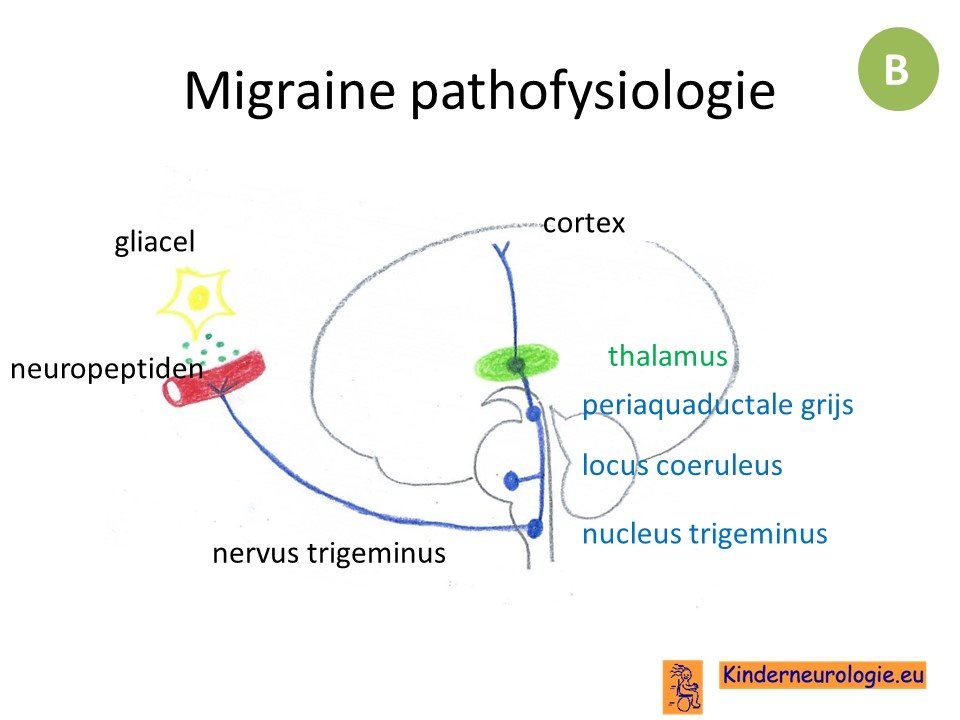 Migraine pathofysiologie

B

gliacel

cortex

neuropeptiden

thalamus

periaquaductale grijs

locus coeruleus

nucleus trigeminus

nervus trigeminus

Kinderneurologie.eu